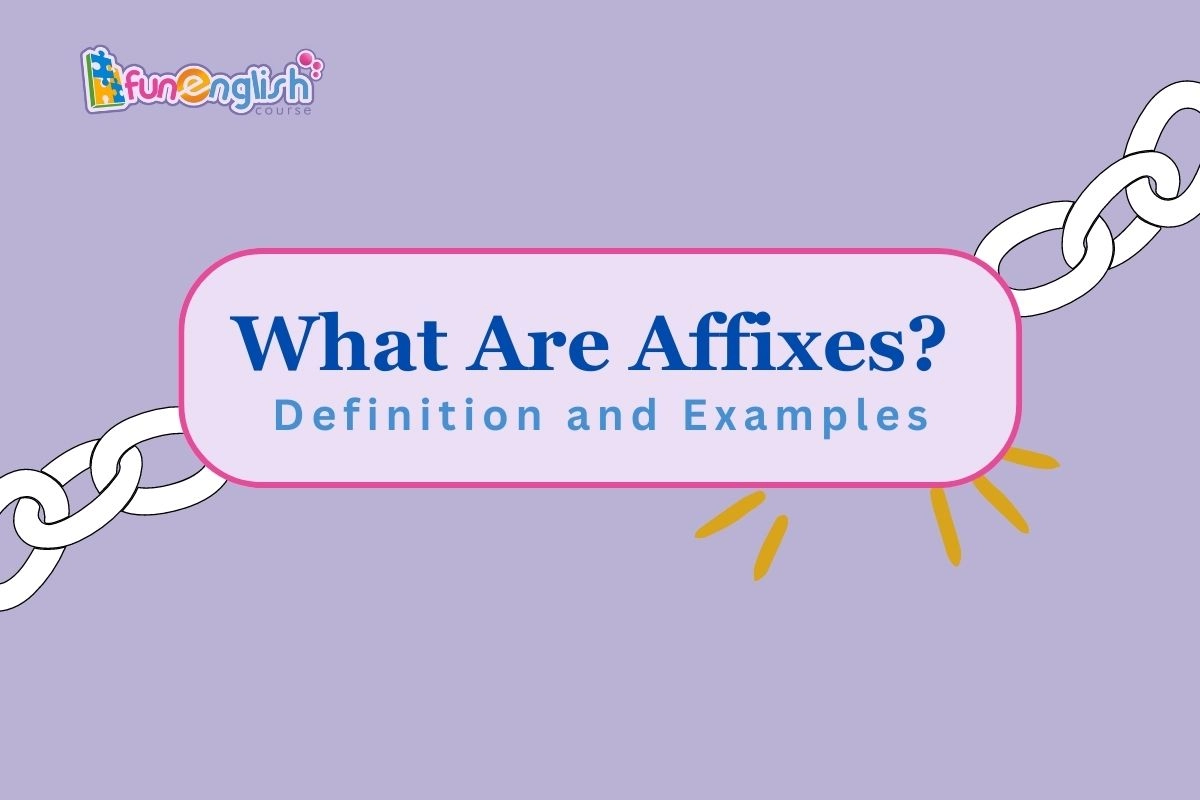 funenglish
course

What Are Affixes?
Definition and Examples